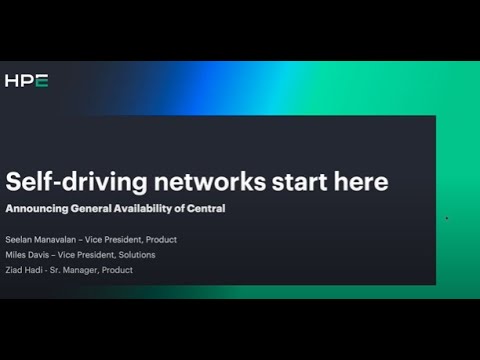 HPE

Self-driving networks start here

Announcing General Availability of Central

Seelan Manavalan – Vice President, Product
Miles Davis – Vice President, Solutions
Ziad Hadi - Sr. Manager, Product